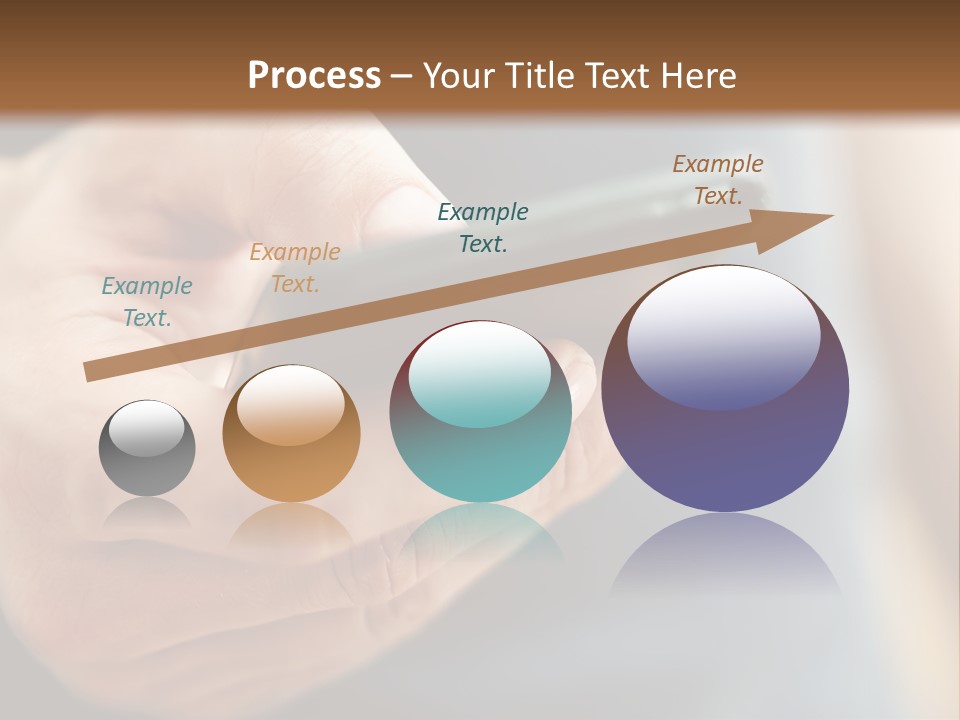 Process – Your Title Text Here

Example Text.

Example Text.

Example Text.

Example Text.